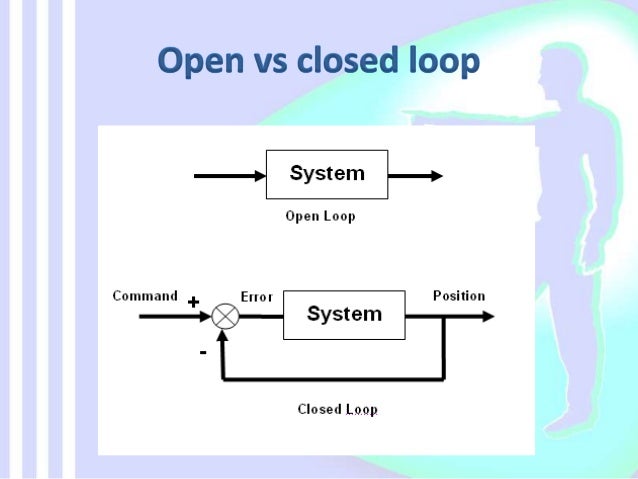 Open vs closed loop

System

Open Loop

Command + Error System Position

-

Closed Loop